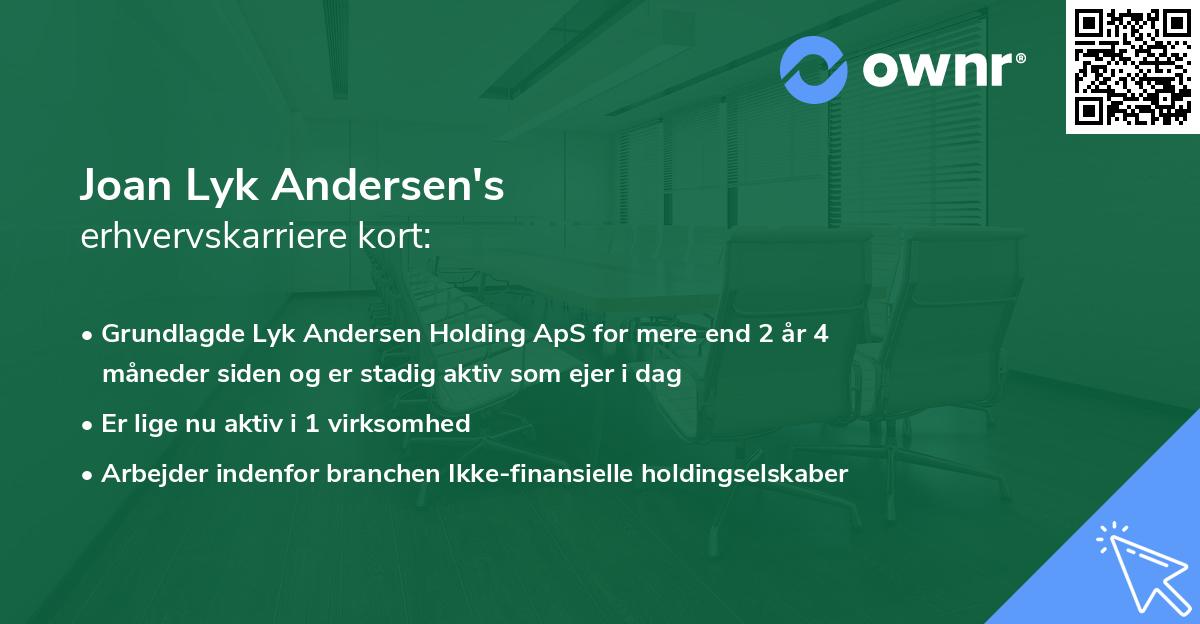 ownr®

Joan Lyk Andersen's
erhvervskarriere kort:

• Grundlagde Lyk Andersen Holding ApS for mere end 2 år 4 måneder siden og er stadig aktiv som ejer i dag
• Er lige nu aktiv i 1 virksomhed
• Arbejder indenfor branchen Ikke-finansielle holdingselskaber